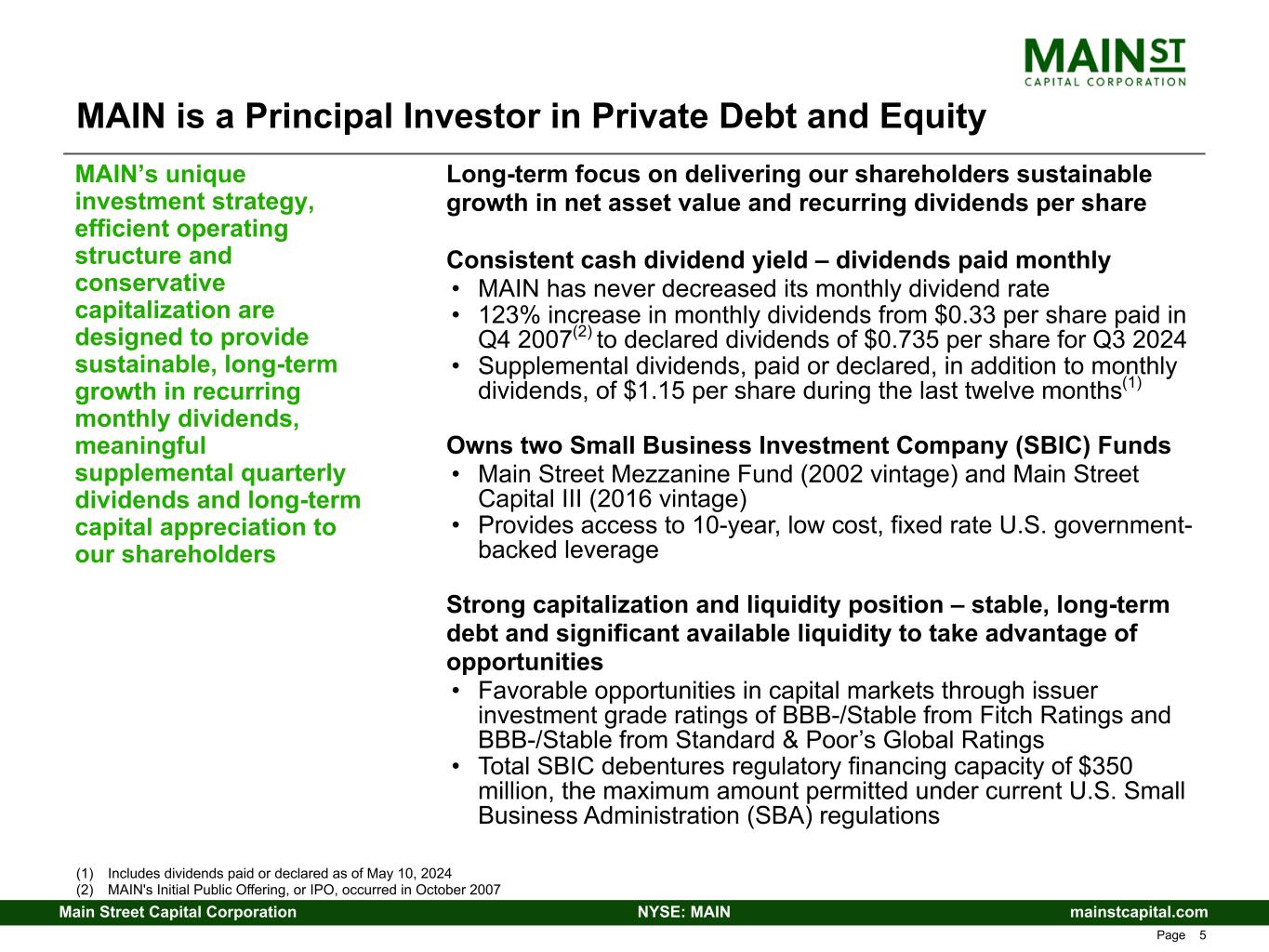 MAIN ST
CAPITAL CORPORATION

MAIN is a Principal Investor in Private Debt and Equity

MAIN's unique investment strategy, efficient operating structure and conservative capitalization are designed to provide sustainable, long-term growth in recurring monthly dividends, meaningful supplemental quarterly dividends and long-term capital appreciation to our shareholders

Long-term focus on delivering our shareholders sustainable growth in net asset value and recurring dividends per share

Consistent cash dividend yield – dividends paid monthly
• MAIN has never decreased its monthly dividend rate
• 123% increase in monthly dividends from \$0.33 per share paid in Q4 2007$^{(2)}$ to declared dividends of \$0.735 per share for Q3 2024
• Supplemental dividends, paid or declared, in addition to monthly dividends, of \$1.15 per share during the last twelve months$^{(1)}$

Owns two Small Business Investment Company (SBIC) Funds
• Main Street Mezzanine Fund (2002 vintage) and Main Street Capital III (2016 vintage)
• Provides access to 10-year, low cost, fixed rate U.S. government-backed leverage

Strong capitalization and liquidity position – stable, long-term debt and significant available liquidity to take advantage of opportunities
• Favorable opportunities in capital markets through issuer investment grade ratings of BBB-/Stable from Fitch Ratings and BBB-/Stable from Standard & Poor's Global Ratings
• Total SBIC debentures regulatory financing capacity of \$350 million, the maximum amount permitted under current U.S. Small Business Administration (SBA) regulations

(1) Includes dividends paid or declared as of May 10, 2024
(2) MAIN's Initial Public Offering, or IPO, occurred in October 2007

Main Street Capital Corporation NYSE: MAIN mainstcapital.com

Page 5